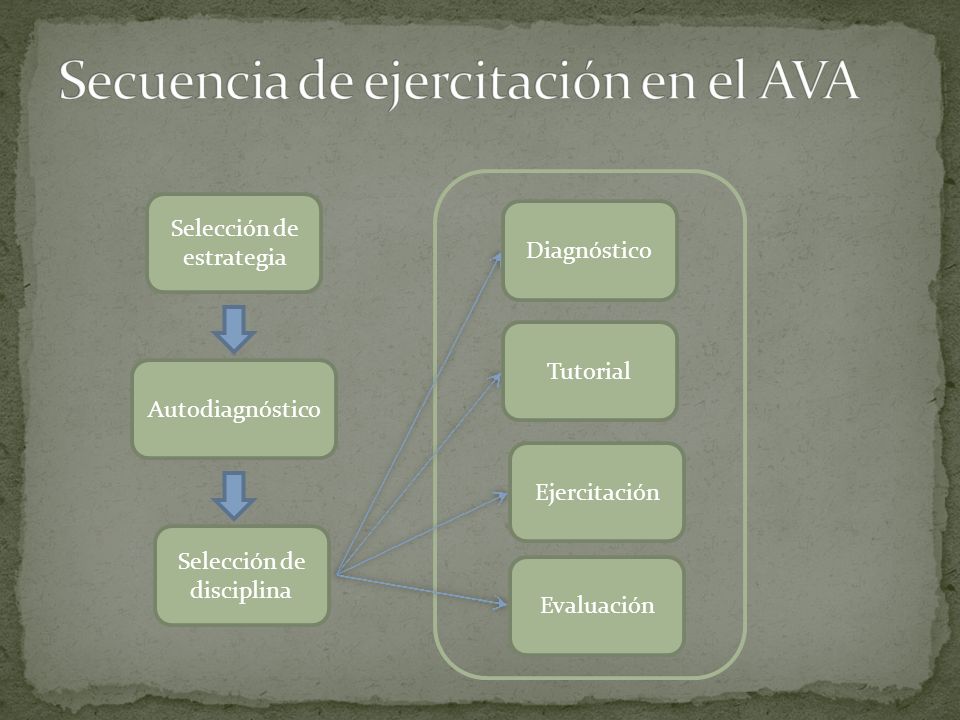 Secuencia de ejercitación en el AVA

Selección de estrategia

Autodiagnóstico

Selección de disciplina

Diagnóstico

Tutorial

Ejercitación

Evaluación